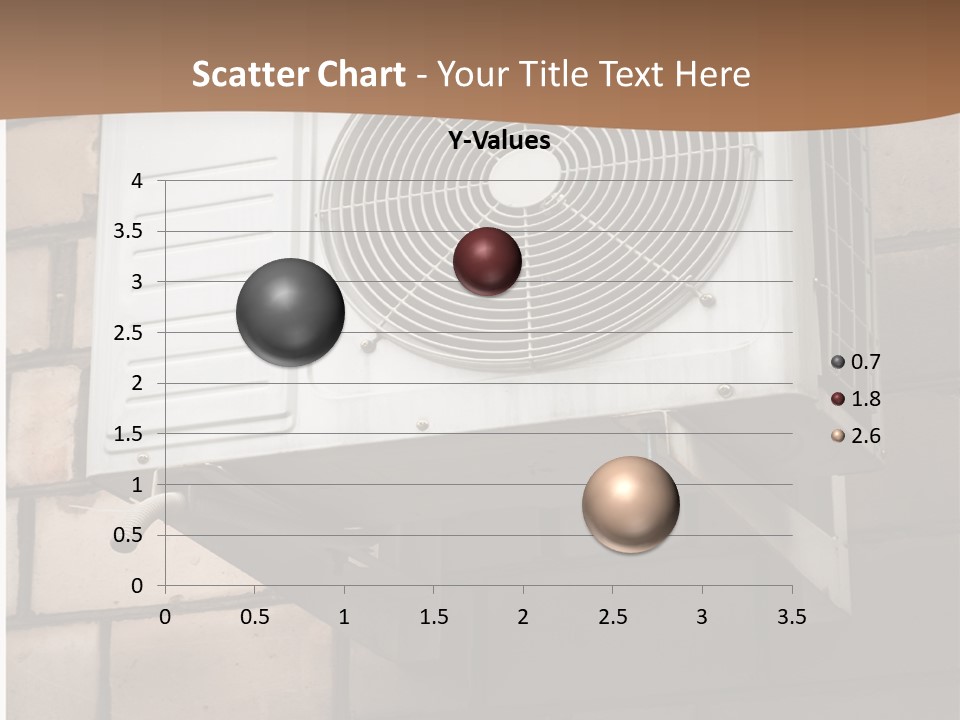 Scatter Chart - Your Title Text Here

Y-Values

4
3.5
3
2.5
2
1.5
1
0.5
0

0 0.5 1 1.5 2 2.5 3 3.5

0.7
1.8
2.6